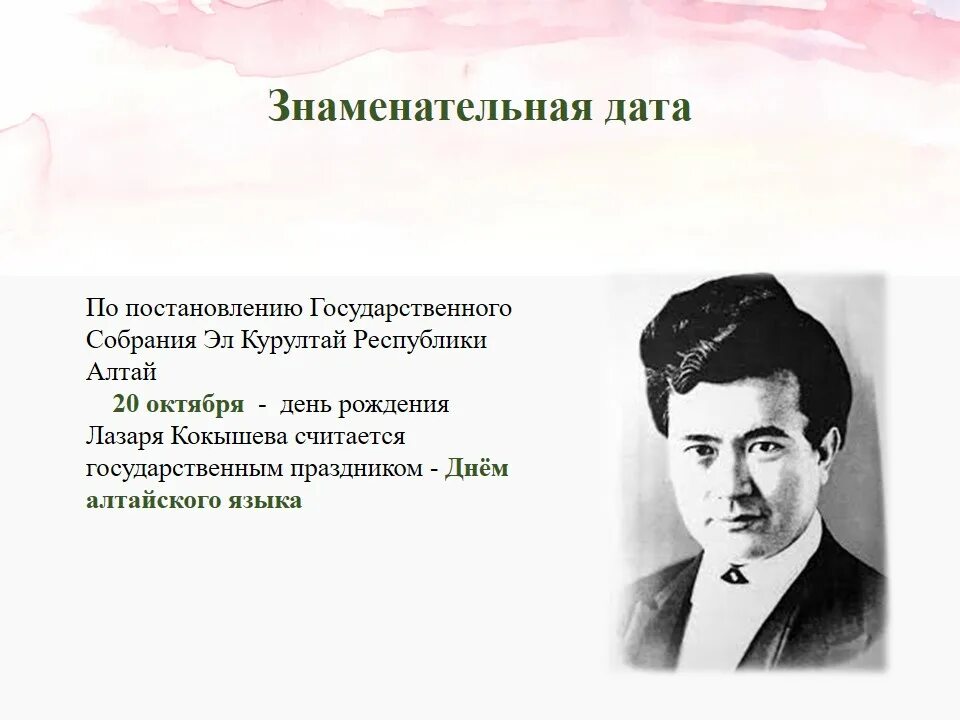 Знаменательная дата

По постановлению Государственного Собрания Эл Курултай Республики Алтай

20 октября - день рождения Лазаря Кокышева считается государственным праздником - Днём алтайского языка